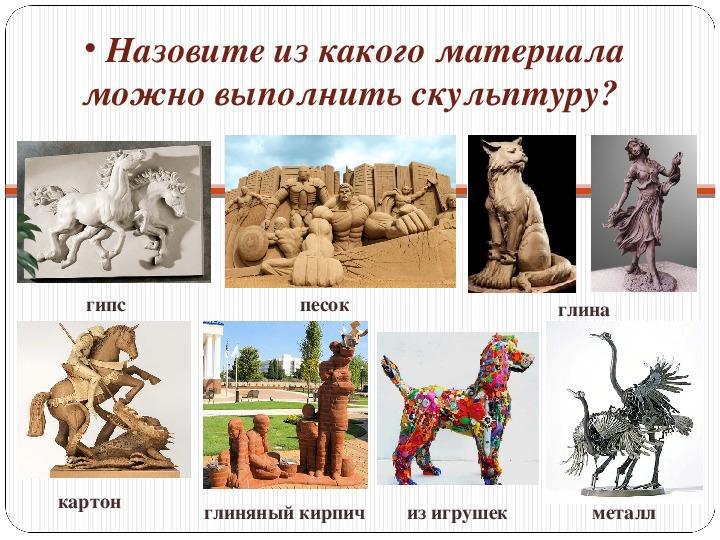 • Назовите из какого материала можно выполнить скульптуру?

гипс

песок

глина

картон

глиняный кирпич

из игрушек

металл